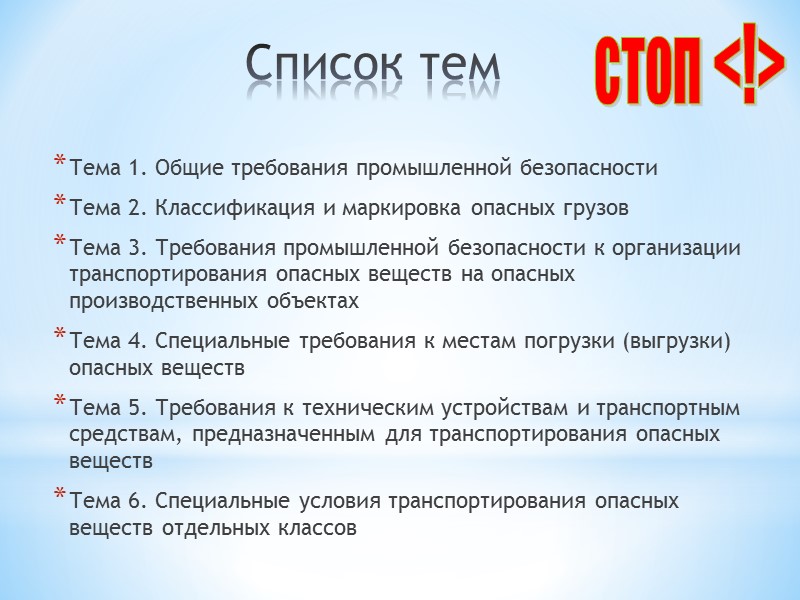 Список тем

СТОП <!>

* Тема 1. Общие требования промышленной безопасности

* Тема 2. Классификация и маркировка опасных грузов

* Тема 3. Требования промышленной безопасности к организации транспортирования опасных веществ на опасных производственных объектах

* Тема 4. Специальные требования к местам погрузки (выгрузки) опасных веществ

* Тема 5. Требования к техническим устройствам и транспортным средствам, предназначенным для транспортирования опасных веществ

* Тема 6. Специальные условия транспортирования опасных веществ отдельных классов